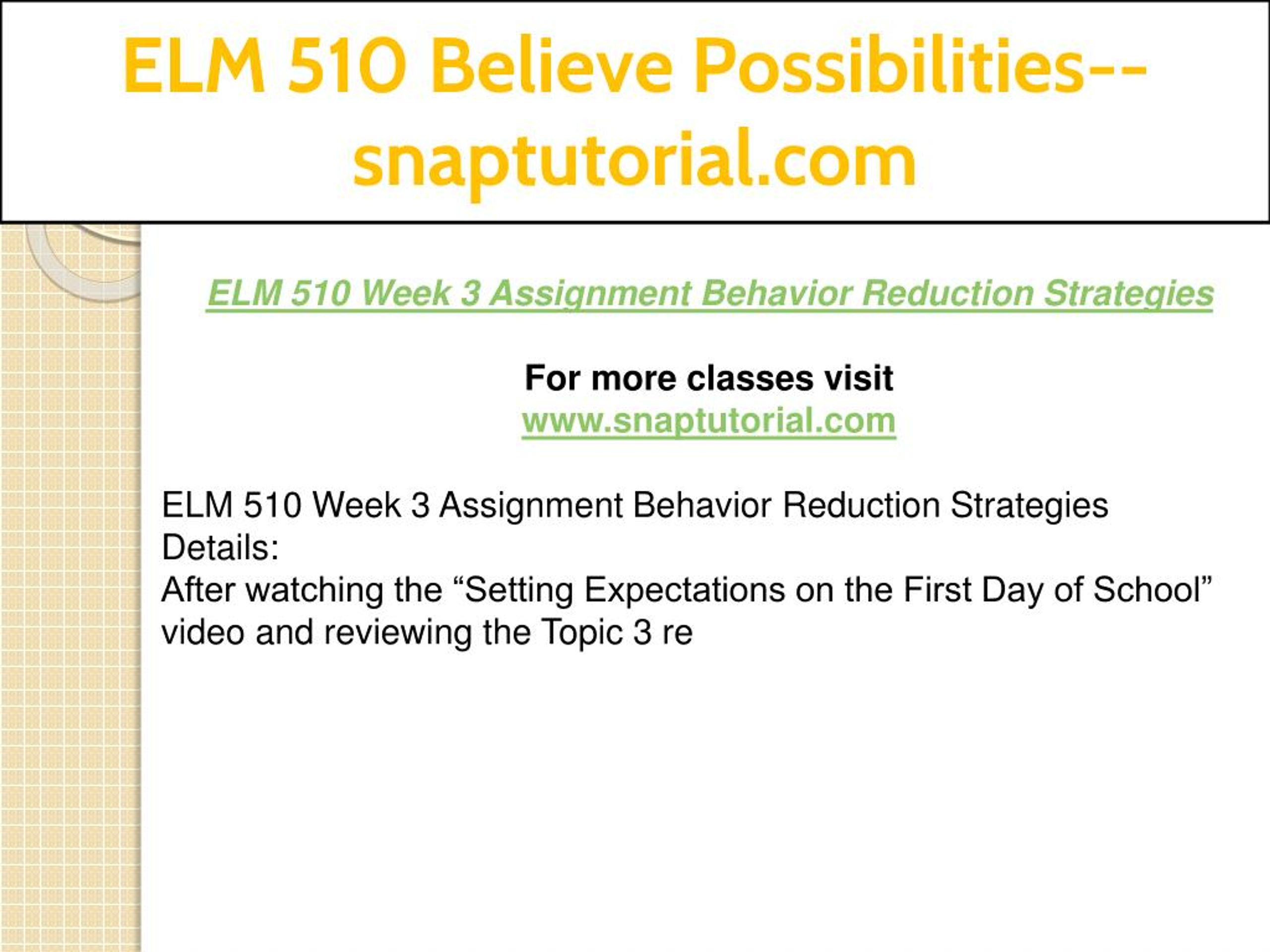 ELM 510 Believe Possibilities--snaptutorial.com

ELM 510 Week 3 Assignment Behavior Reduction Strategies

For more classes visit
www.snaptutorial.com

ELM 510 Week 3 Assignment Behavior Reduction Strategies
Details:
After watching the “Setting Expectations on the First Day of School” video and reviewing the Topic 3 re